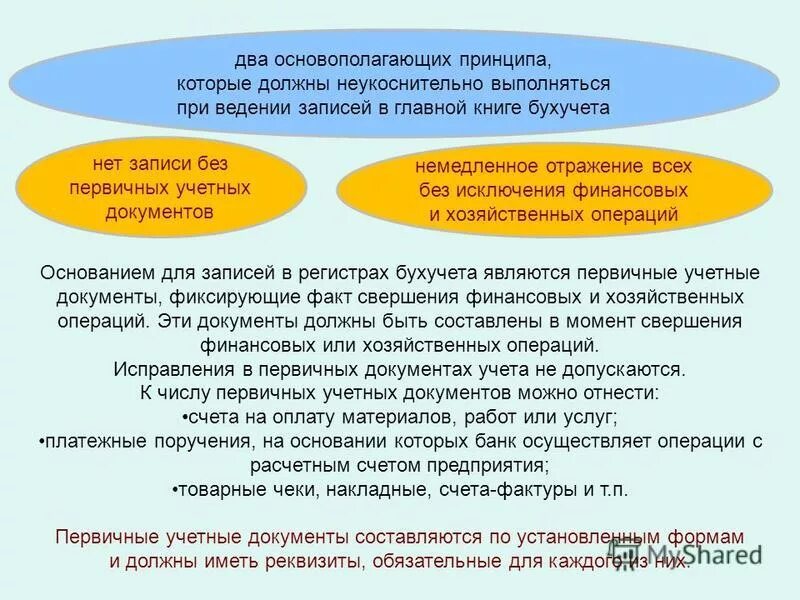 два основополагающих принципа, которые должны неукоснительно выполняться при ведении записей в главной книге бухучета

нет записи без первичных учетных документов

немедленное отражение всех без исключения финансовых и хозяйственных операций

Основанием для записей в регистрах бухучета являются первичные учетные документы, фиксирующие факт свершения финансовых и хозяйственных операций. Эти документы должны быть составлены в момент свершения финансовых или хозяйственных операций.
Исправления в первичных документах учета не допускаются.
К числу первичных учетных документов можно отнести:
•счета на оплату материалов, работ или услуг;
•платежные поручения, на основании которых банк осуществляет операции с расчетным счетом предприятия;
•товарные чеки, накладные, счета-фактуры и т.п.

Первичные учетные документы составляются по установленным формам и должны иметь реквизиты, обязательные для каждого из них.

MyShared